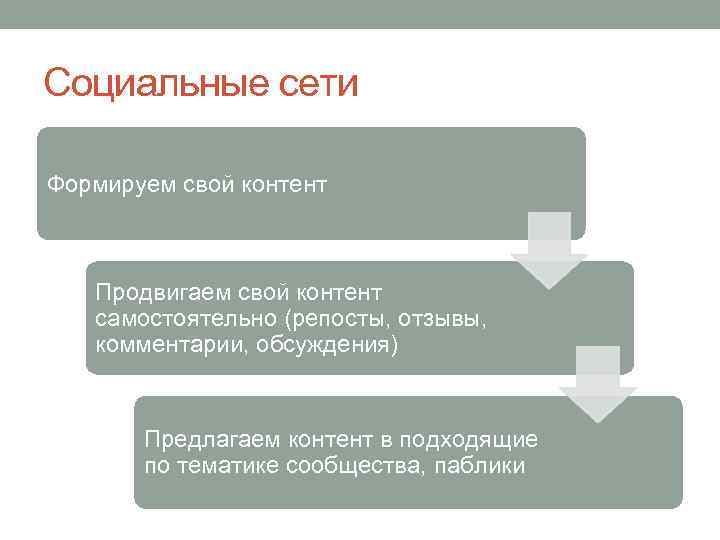 Социальные сети

Формируем свой контент

Продвигаем свой контент самостоятельно (репосты, отзывы, комментарии, обсуждения)

Предлагаем контент в подходящие по тематике сообщества, паблики